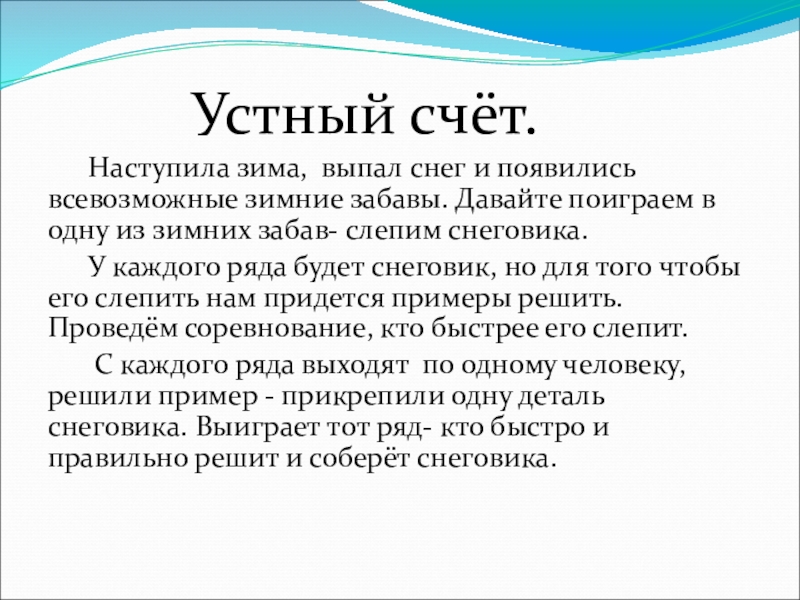 Устный счёт.

Наступила зима, выпал снег и появились всевозможные зимние забавы. Давайте поиграем в одну из зимних забав- слепим снеговика.

У каждого ряда будет снеговик, но для того чтобы его слепить нам придется примеры решить. Проведём соревнование, кто быстрее его слепит.

С каждого ряда выходят по одному человеку, решили пример - прикрепили одну деталь снеговика. Выиграет тот ряд- кто быстро и правильно решит и соберёт снеговика.